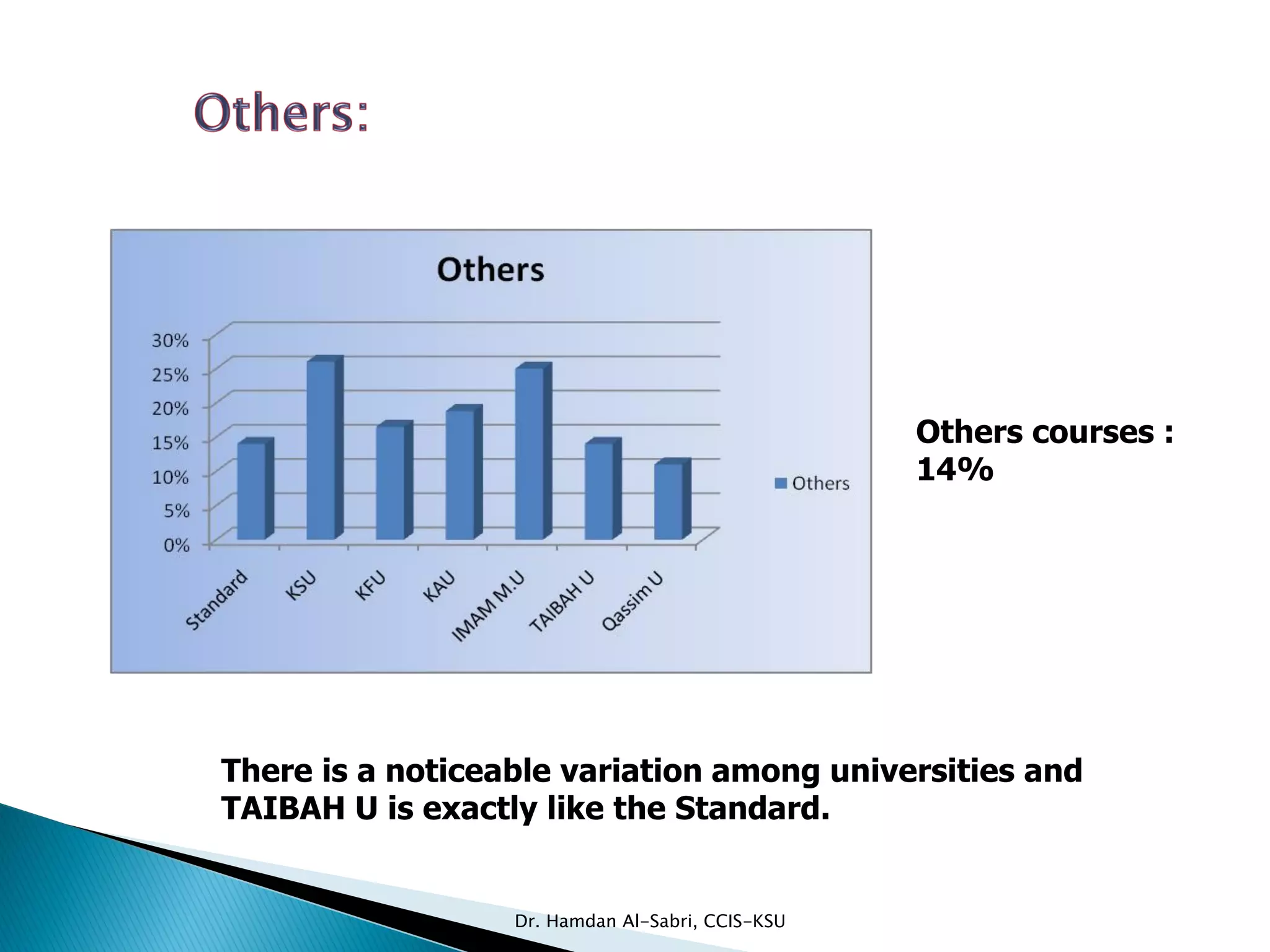 Others:

Others

30%
25%
20%
15%
10%
5%
0%

Standard
KSU
KFU
KAU
IMAM M.U
TAIBAH U
Qassim U

Others

Others courses : 14%

There is a noticeable variation among universities and TAIBAH U is exactly like the Standard.

Dr. Hamdan Al-Sabri, CCIS-KSU